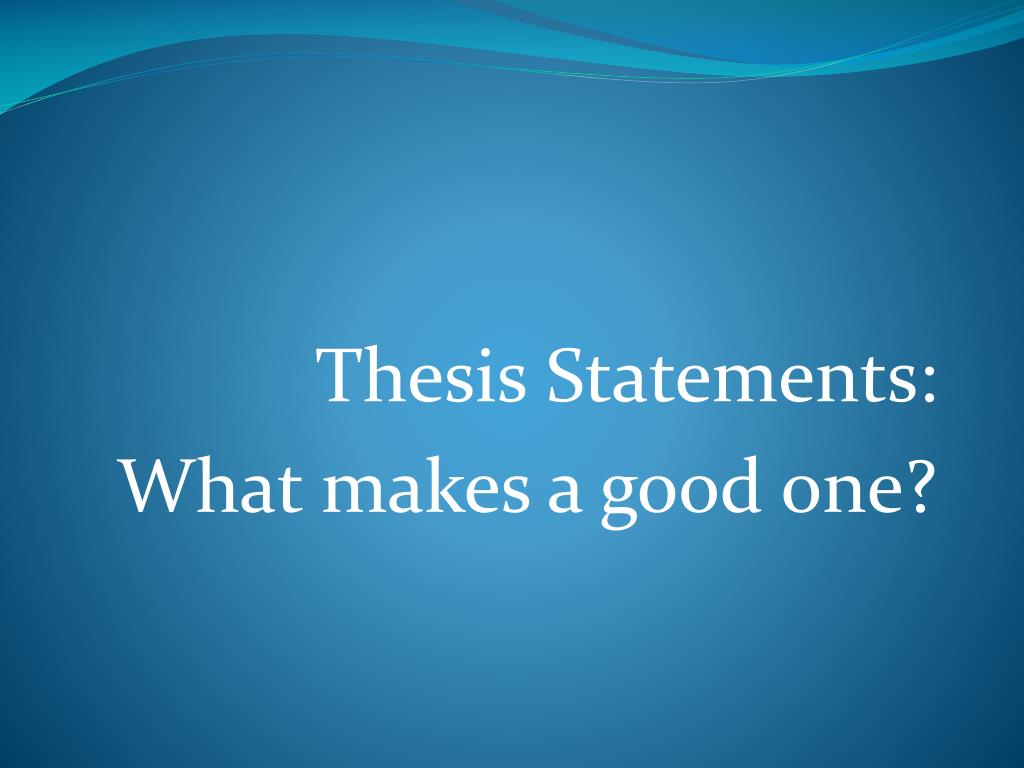 Thesis Statements:
What makes a good one?